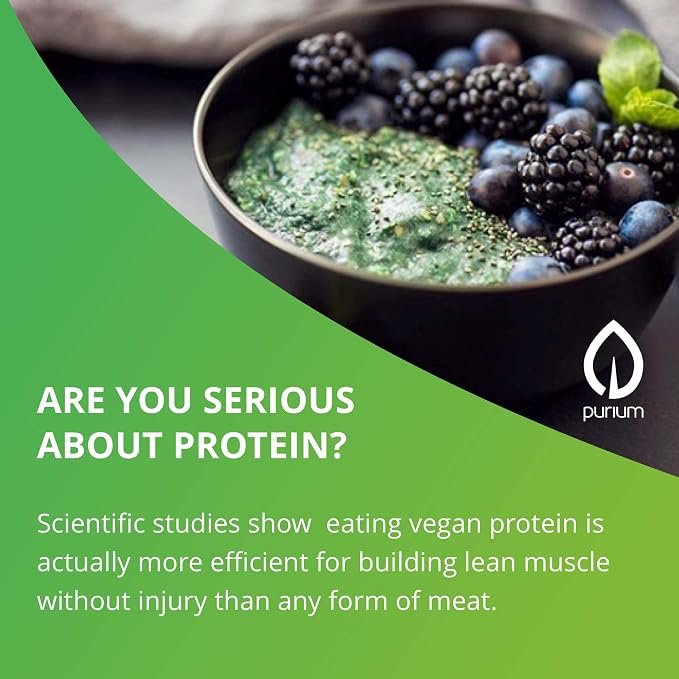 purium

ARE YOU SERIOUS ABOUT PROTEIN?

Scientific studies show  eating vegan protein is actually more efficient for building lean muscle without injury than any form of meat.